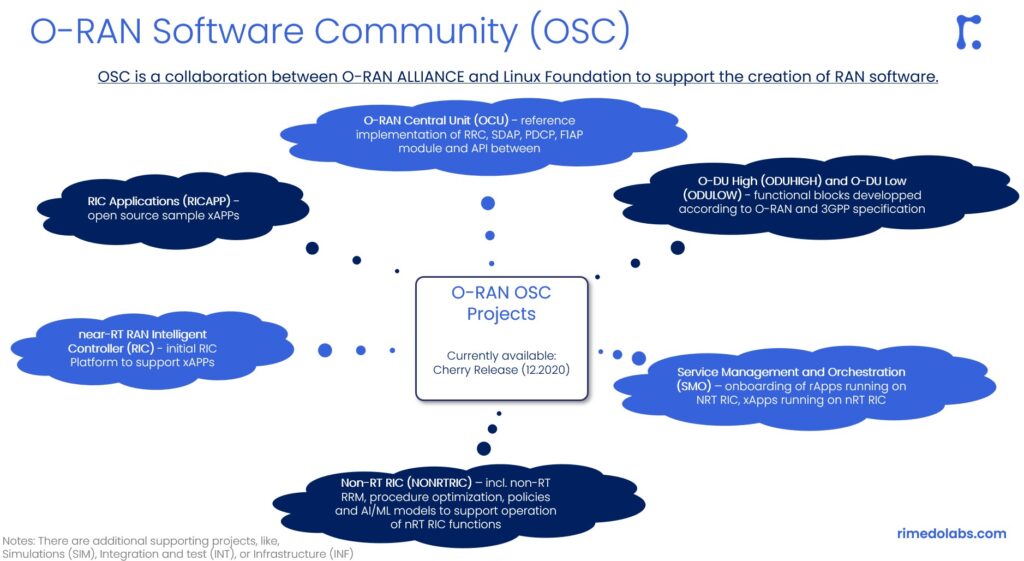 O-RAN Software Community (OSC)

OSC is a collaboration between O-RAN ALLIANCE and Linux Foundation to support the creation of RAN software.

O-RAN Central Unit (OCU) - reference implementation of RRC, SDAP, PDCP, F1AP module and API between

RIC Applications (RICAPP) - open source sample xAPPs

O-DU High (ODUHIGH) and O-DU Low (ODULOW) - functional blocks developped according to O-RAN and 3GPP specification

O-RAN OSC Projects

Currently available: Cherry Release (12.2020)

near-RT RAN Intelligent Controller (RIC) - initial RIC Platform to support xAPPs

Service Management and Orchestration (SMO) – onboarding of rApps running on NRT RIC, xApps running on nRT RIC

Non-RT RIC (NONRTRIC) – incl. non-RT RRM, procedure optimization, policies and AI/ML models to support operation of nRT RIC functions

Notes: There are additional supporting projects, like, Simulations (SIM), Integration and test (INT), or Infrastructure (INF)

rimedolabs.com